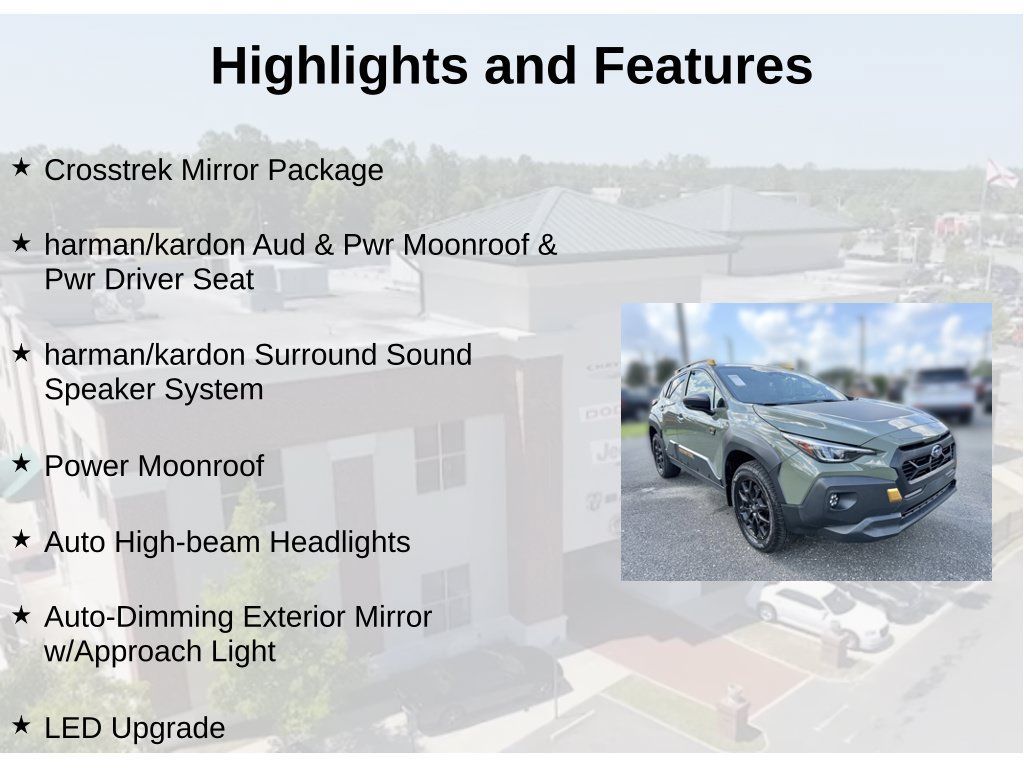 Highlights and Features

★ Crosstrek Mirror Package

★ harman/kardon Aud & Pwr Moonroof & Pwr Driver Seat

★ harman/kardon Surround Sound Speaker System

★ Power Moonroof

★ Auto High-beam Headlights

★ Auto-Dimming Exterior Mirror w/Approach Light

★ LED Upgrade